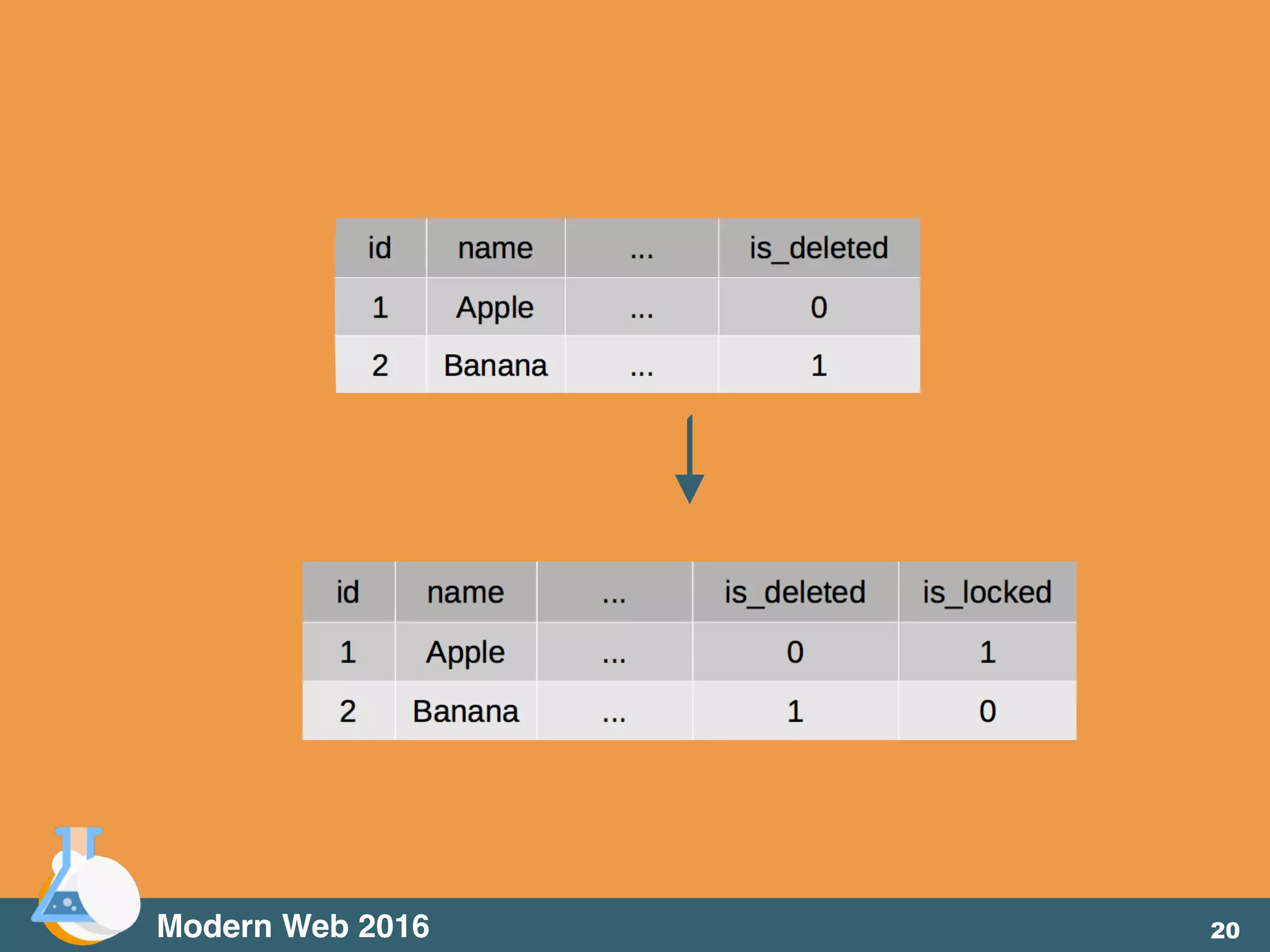 | id | name | ... | is_deleted |
|---|---|---|---|
| 1 | Apple | ... | 0 |
| 2 | Banana | ... | 1 |

| id | name | ... | is_deleted | is_locked |
|---|---|---|---|---|
| 1 | Apple | ... | 0 | 1 |
| 2 | Banana | ... | 1 | 0 |

Modern Web 2016

20